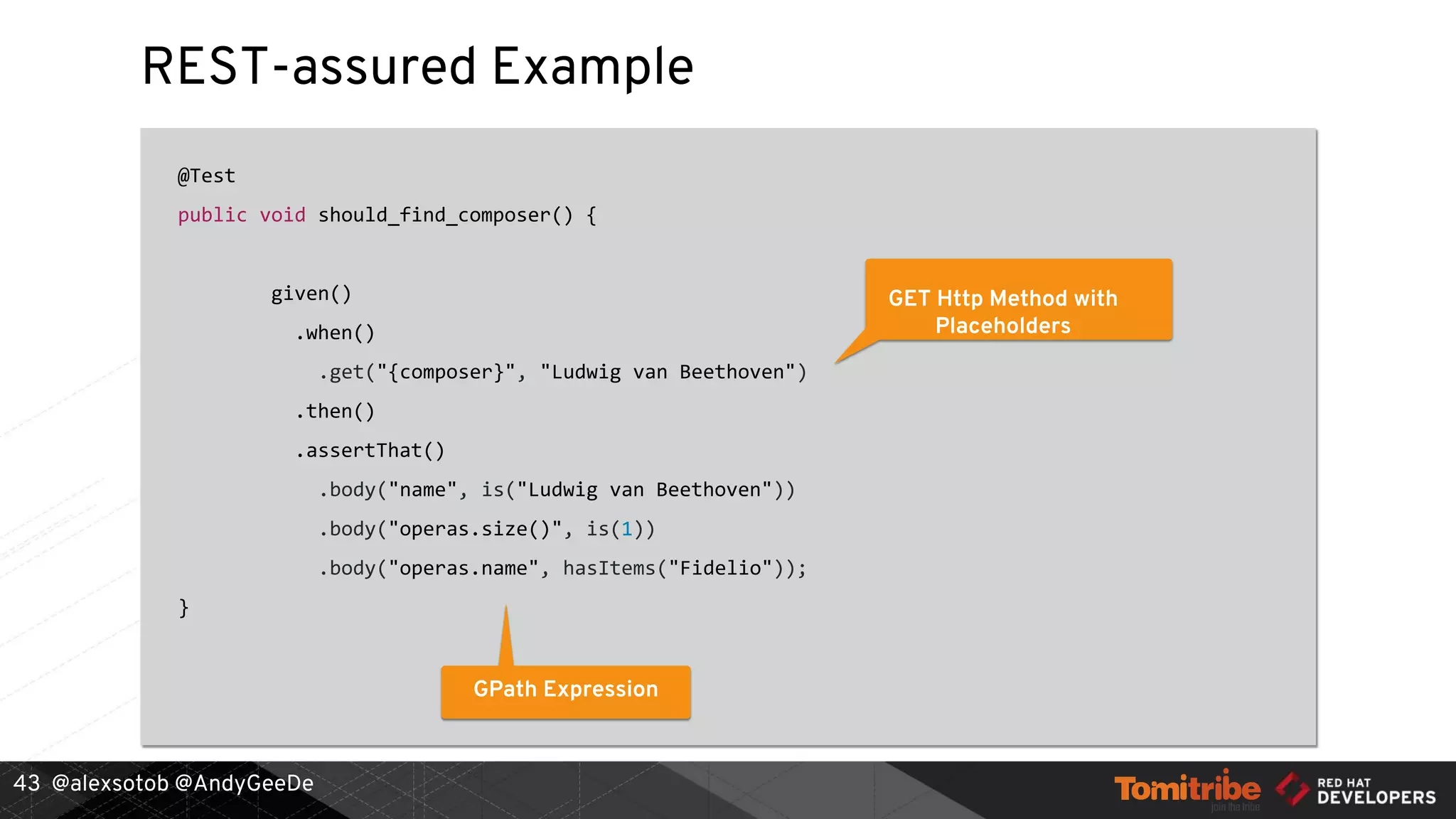 REST-assured Example

@Test
public void should_find_composer() {

given()
.when()
.get("{composer}", "Ludwig van Beethoven")
.then()
.assertThat()
.body("name", is("Ludwig van Beethoven"))
.body("operas.size()", is(1))
.body("operas.name", hasItems("Fidelio"));
}

GET Http Method with Placeholders

GPath Expression

43 @alexsotob @AndyGeeDe

Tomitribe
join the tribe

RED HAT
DEVELOPERS